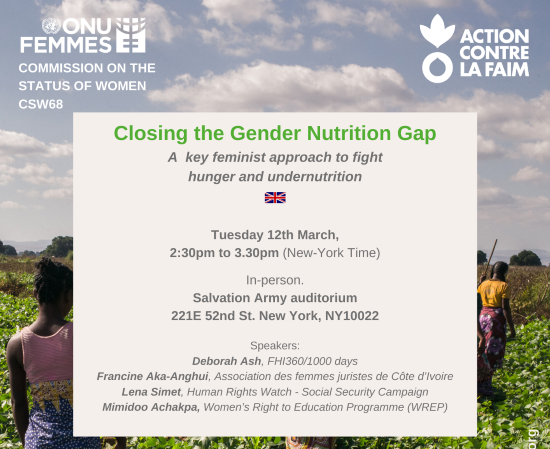 ONU FEMMES

COMMISSION ON THE STATUS OF WOMEN CSW68

ACTION CONTRE LA FAIM

Closing the Gender Nutrition Gap

A key feminist approach to fight hunger and undernutrition

Tuesday 12th March,
2:30pm to 3.30pm (New-York Time)

In-person.
Salvation Army auditorium
221E 52nd St. New York, NY10022

Speakers:
Deborah Ash, FHI360/1000 days
Francine Aka-Anghui, Association des femmes juristes de Côte d'Ivoire
Lena Simet, Human Rights Watch - Social Security Campaign
Mimidoo Achakpa, Women's Right to Education Programme (WREP)

org